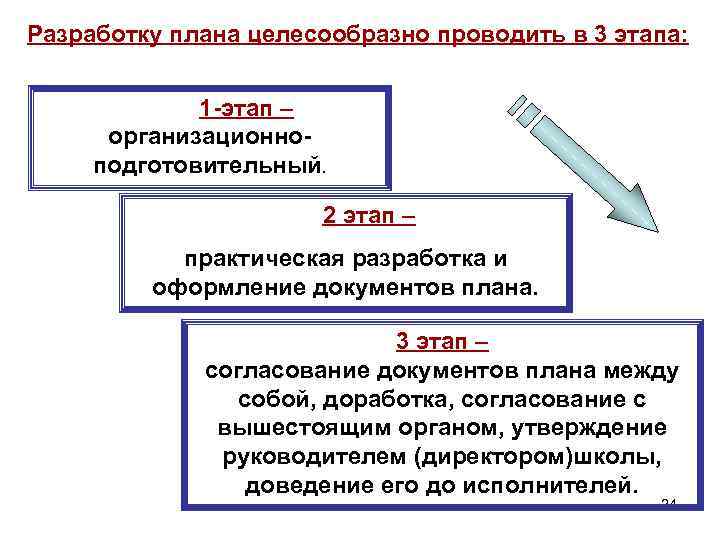 Разработку плана целесообразно проводить в 3 этапа:

1-этап –
организационно-подготовительный.

2 этап –

практическая разработка и оформление документов плана.

3 этап –
согласование документов плана между собой, доработка, согласование с вышестоящим органом, утверждение руководителем (директором)школы, доведение его до исполнителей.

24